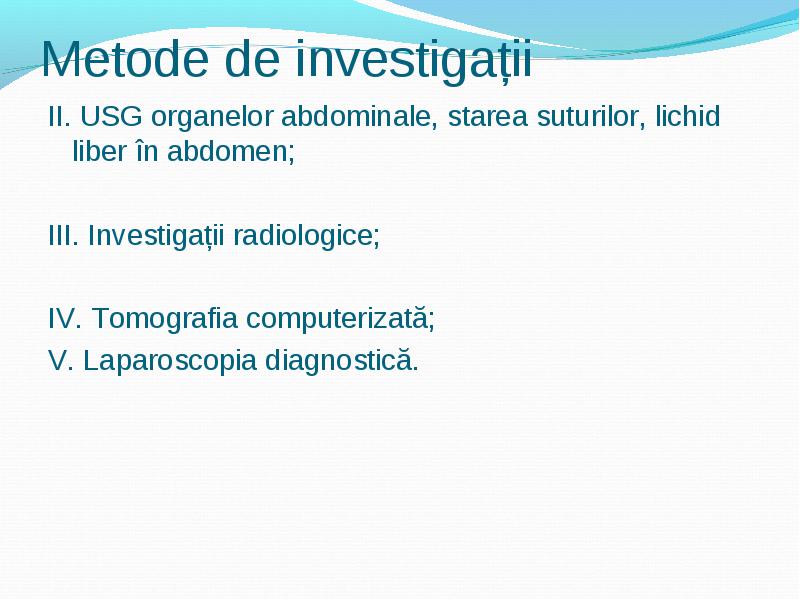 Metode de investigații

II. USG organelor abdominale, starea suturilor, lichid liber în abdomen;

III. Investigații radiologice;

IV. Tomografia computerizată;
V. Laparoscopia diagnostică.